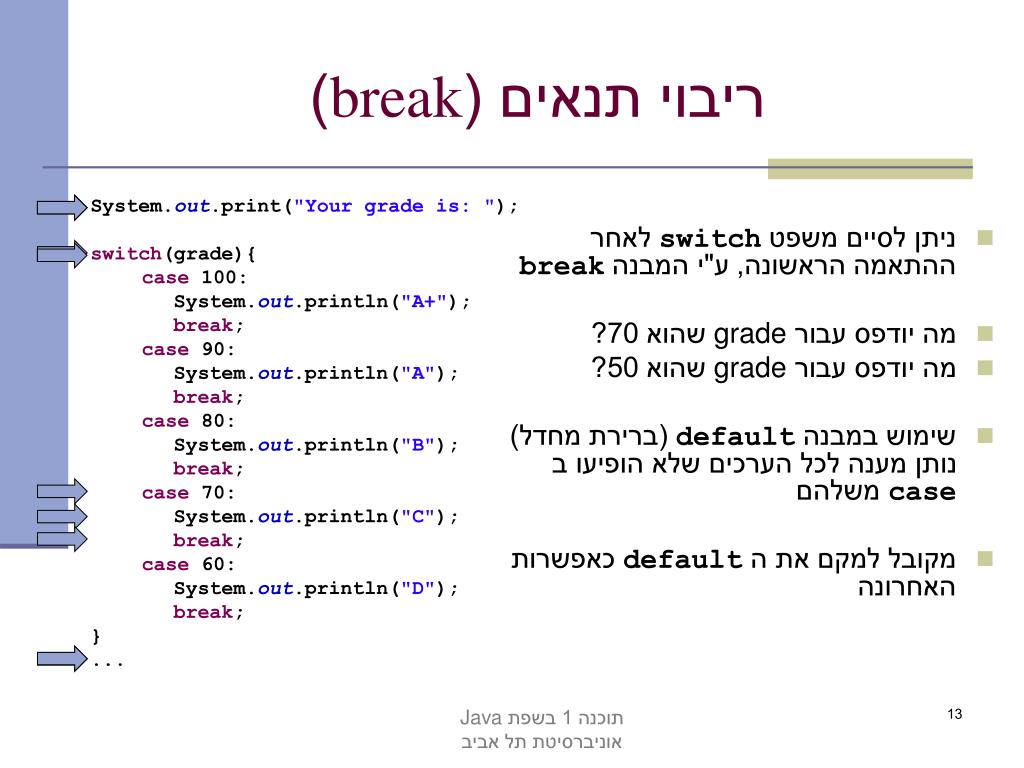 ריבוי תנאים (break)

System.out.print("Your grade is: ");

switch(grade){
case 100:
System.out.println("A+");
break;
case 90:
System.out.println("A");
break;
case 80:
System.out.println("B");
break;
case 70:
System.out.println("C");
break;
case 60:
System.out.println("D");
break;
}
...

ניתן לסיים משפט switch לאחר ההתאמה הראשונה, ע"י המבנה break

מה יודפס עבור grade שהוא 70?

מה יודפס עבור grade שהוא 50?

שימוש במבנה default (ברירת מחדל) נותן מענה לכל הערכים שלא הופיעו ב case משלהם

מקובל למקם את ה default כאפשרות האחרונה

תוכנה 1 בשפת Java
אוניברסיטת תל אביב

13